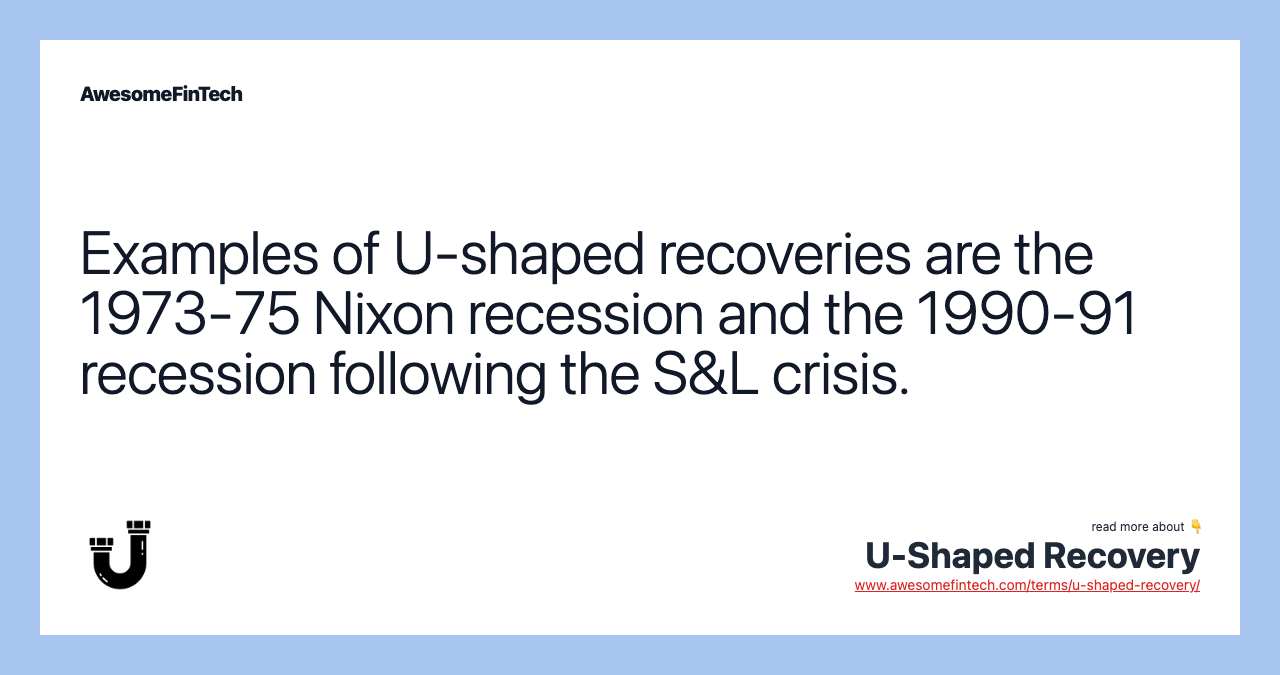 AwesomeFinTech

Examples of U-shaped recoveries are the 1973-75 Nixon recession and the 1990-91 recession following the S&L crisis.

read more about 👇
U-Shaped Recovery
www.awesomefintech.com/terms/u-shaped-recovery/